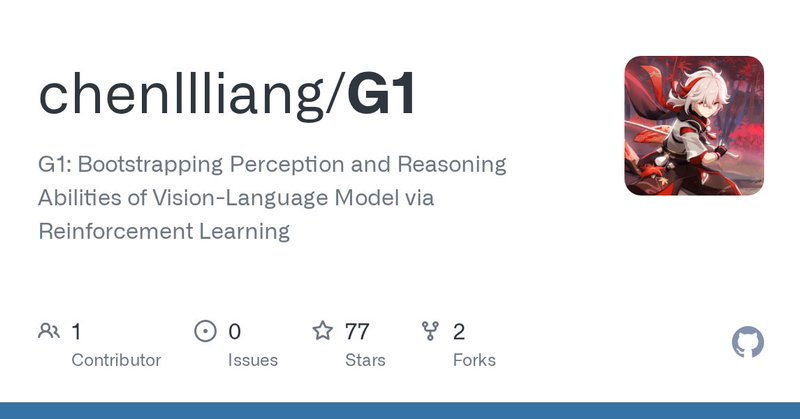 chenllliang/G1

G1: Bootstrapping Perception and Reasoning Abilities of Vision-Language Model via Reinforcement Learning

1 Contributor

0 Issues

77 Stars

2 Forks